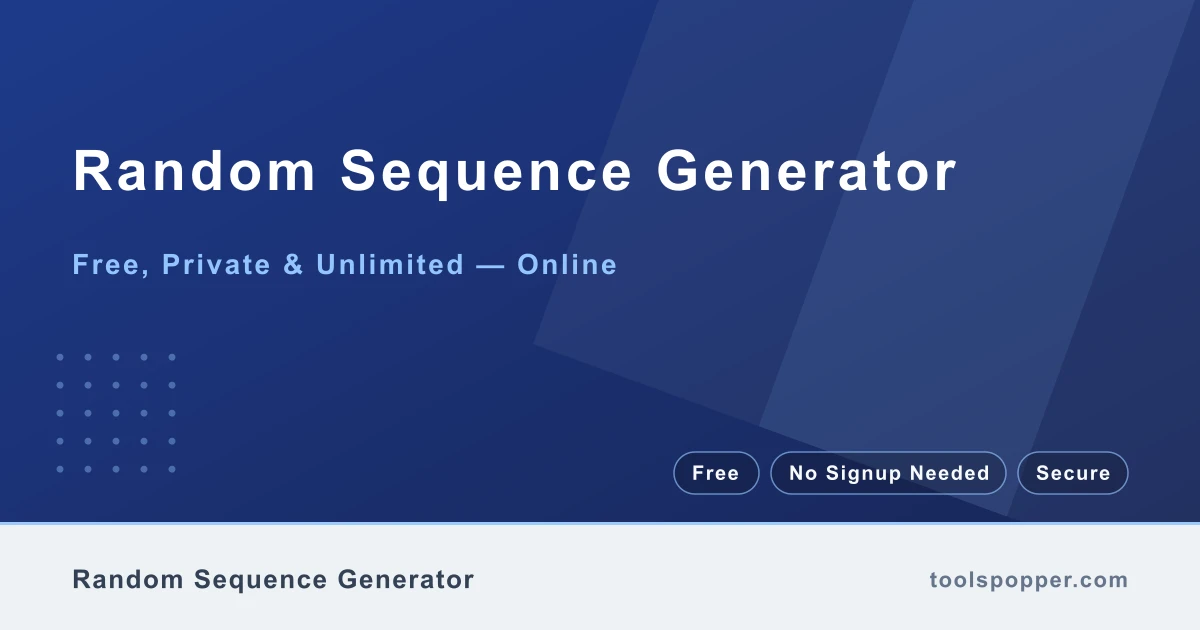 Random Sequence Generator

Free, Private & Unlimited — Online

Free
No Signup Needed
Secure

Random Sequence Generator
toolspopper.com